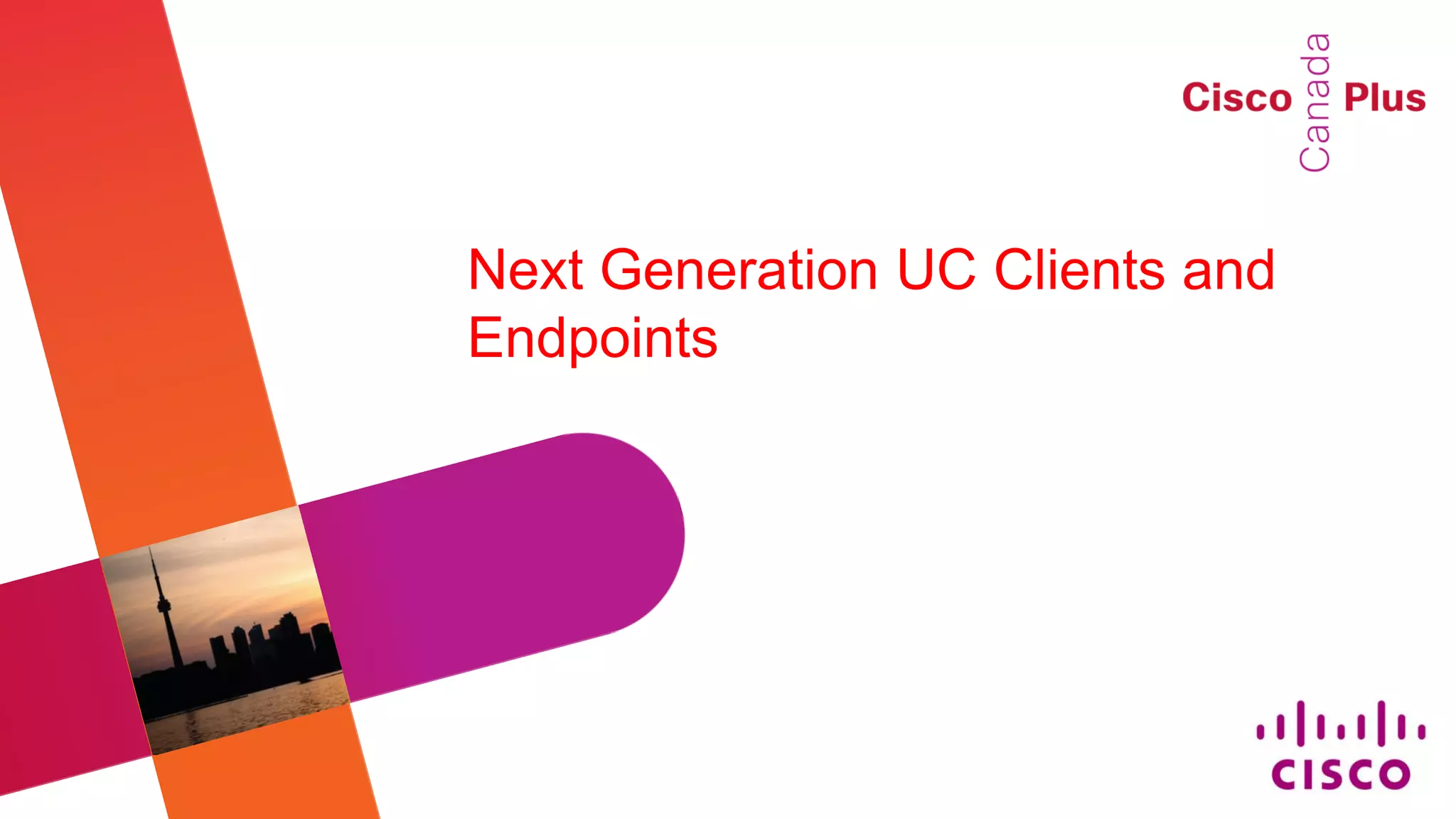 Cisco Canada Plus

Next Generation UC Clients and Endpoints

CISCO